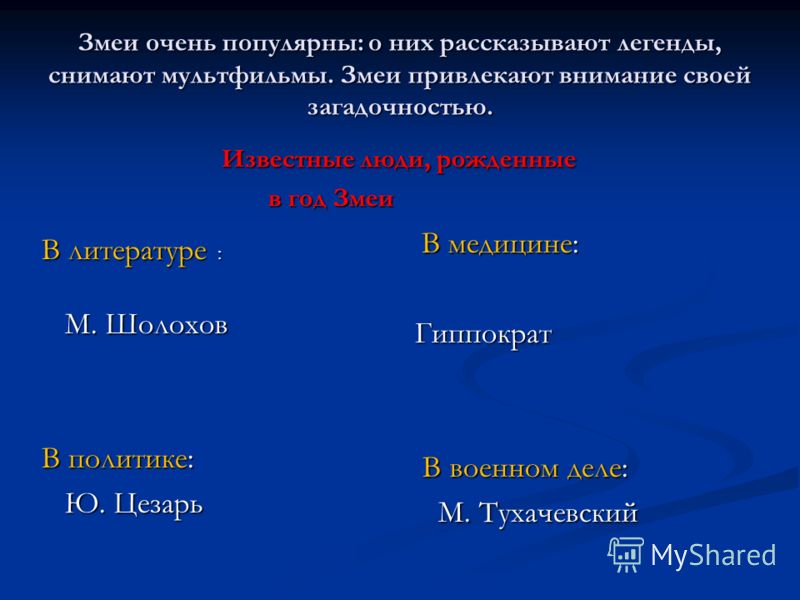 Змеи очень популярны: о них рассказывают легенды, снимают мультфильмы. Змеи привлекают внимание своей загадочностью.

Известные люди, рожденные в год Змеи

В литературе :

М. Шолохов

В политике:

Ю. Цезарь

В медицине:

Гиппократ

В военном деле:

М. Тухачевский

MyShared